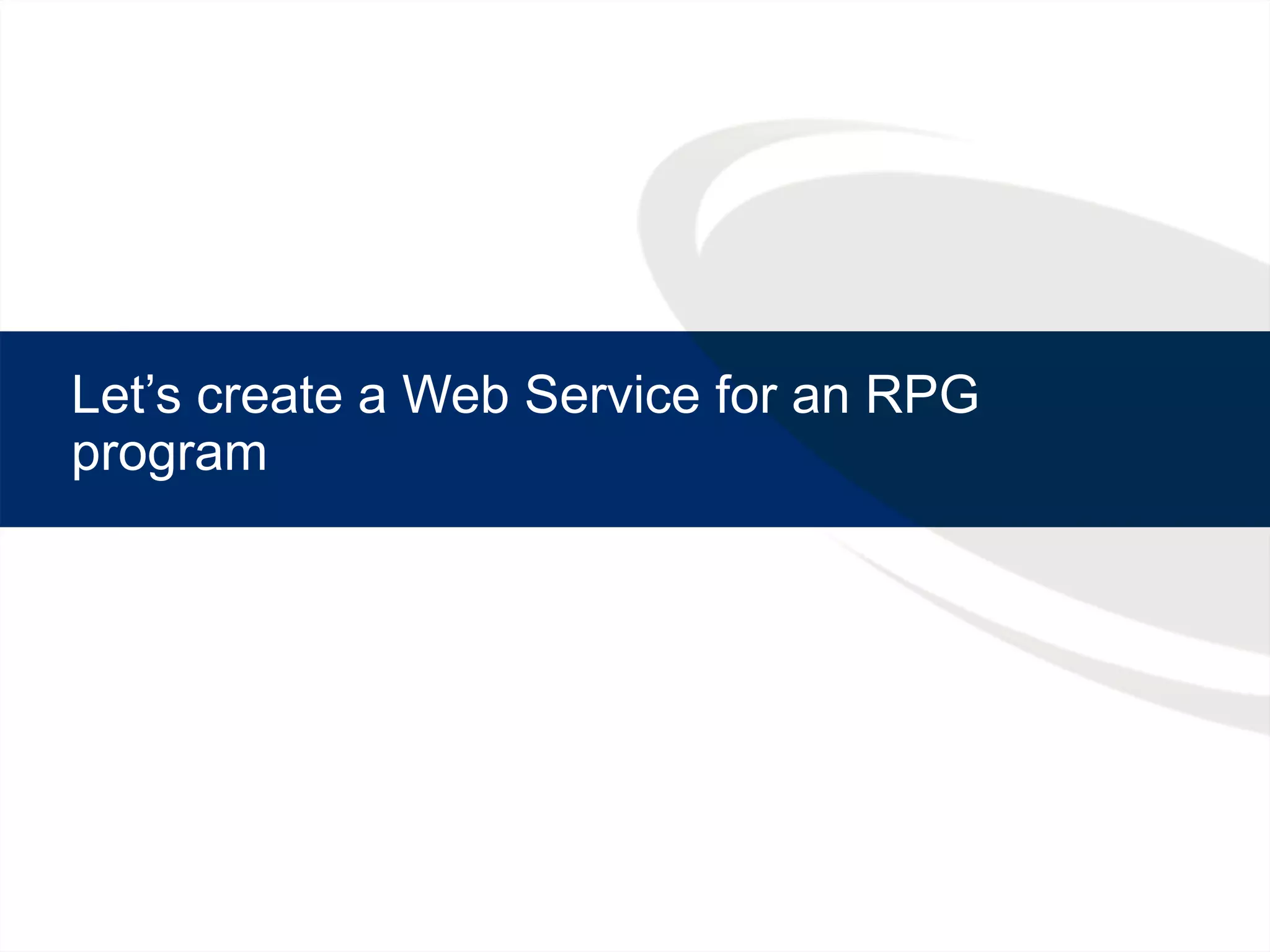 Let’s create a Web Service for an RPG program